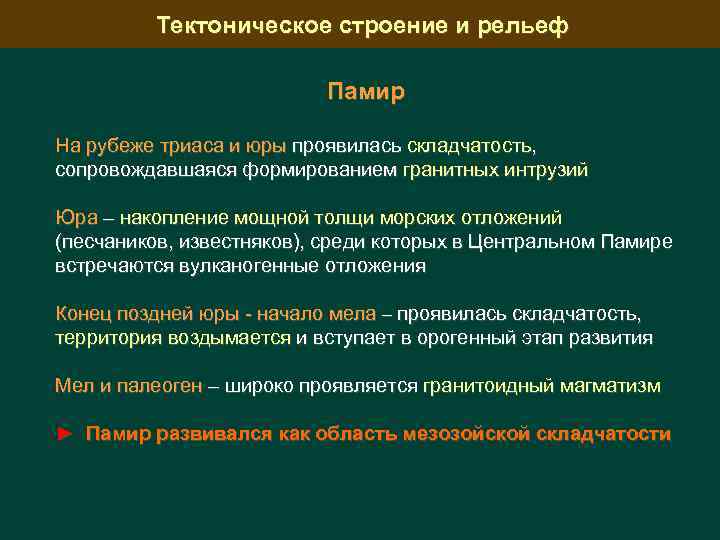 Тектоническое строение и рельеф

Памир

На рубеже триаса и юры проявилась складчатость, сопровождавшаяся формированием гранитных интрузий

Юра – накопление мощной толщи морских отложений (песчаников, известняков), среди которых в Центральном Памире встречаются вулканогенные отложения

Конец поздней юры - начало мела – проявилась складчатость, территория воздымается и вступает в орогенный этап развития

Мел и палеоген – широко проявляется гранитоидный магматизм

► Памир развивался как область мезозойской складчатости